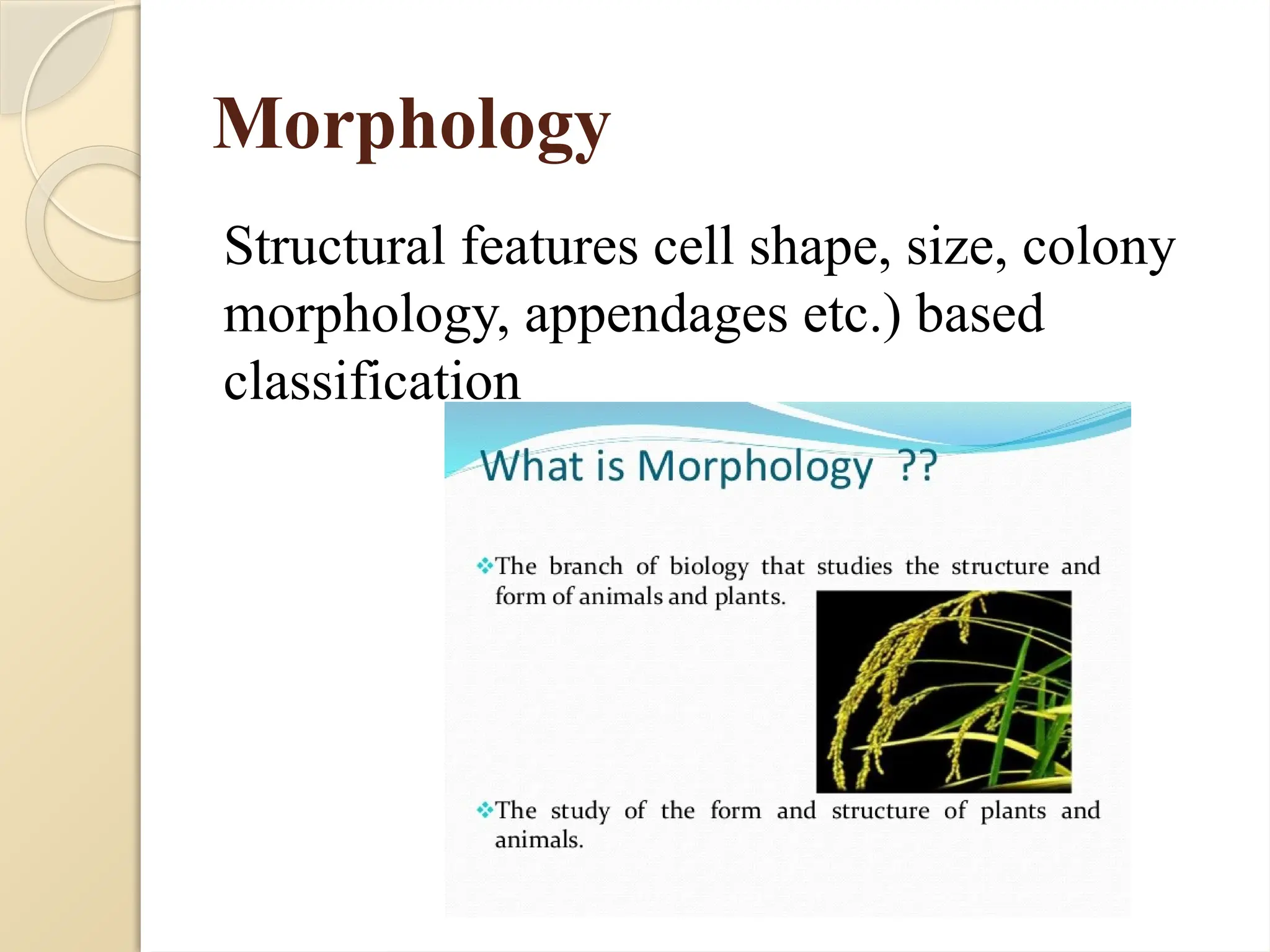 Morphology

Structural features cell shape, size, colony morphology, appendages etc.) based classification

What is Morphology ??

❖The branch of biology that studies the structure and form of animals and plants.

❖The study of the form and structure of plants and animals.